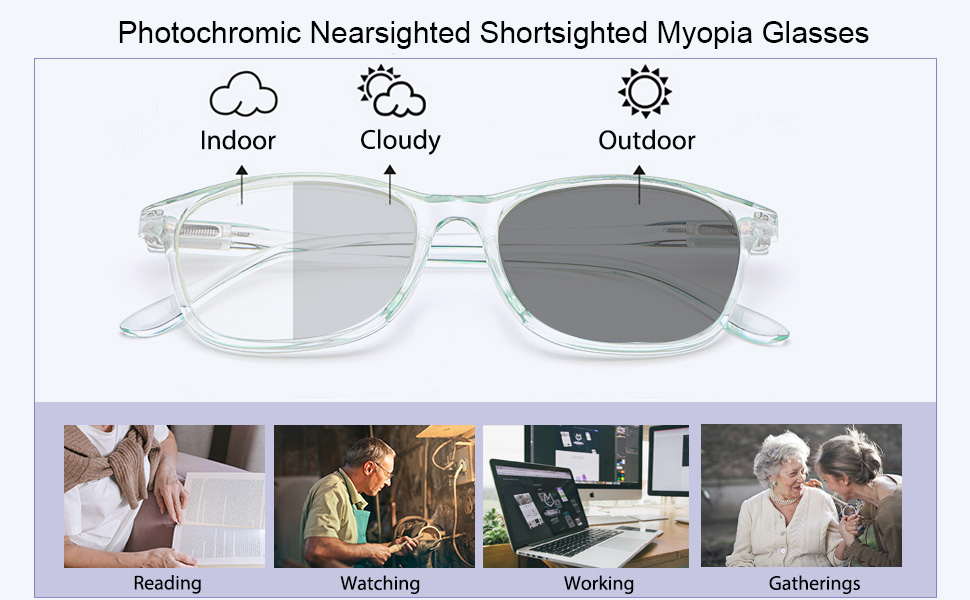 Photochromic Nearsighted Shortsighted Myopia Glasses

Indoor

Cloudy

Outdoor

Reading

Watching

Working

Gatherings